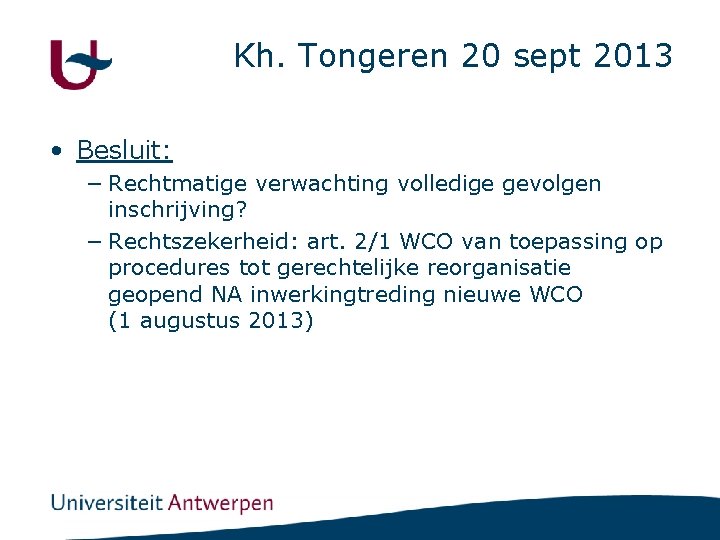 Kh. Tongeren 20 sept 2013

• Besluit:
– Rechtmatige verwachting volledige gevolgen inschrijving?
– Rechtszekerheid: art. 2/1 WCO van toepassing op procedures tot gerechtelijke reorganisatie geopend NA inwerkingtreding nieuwe WCO (1 augustus 2013)

Universiteit Antwerpen